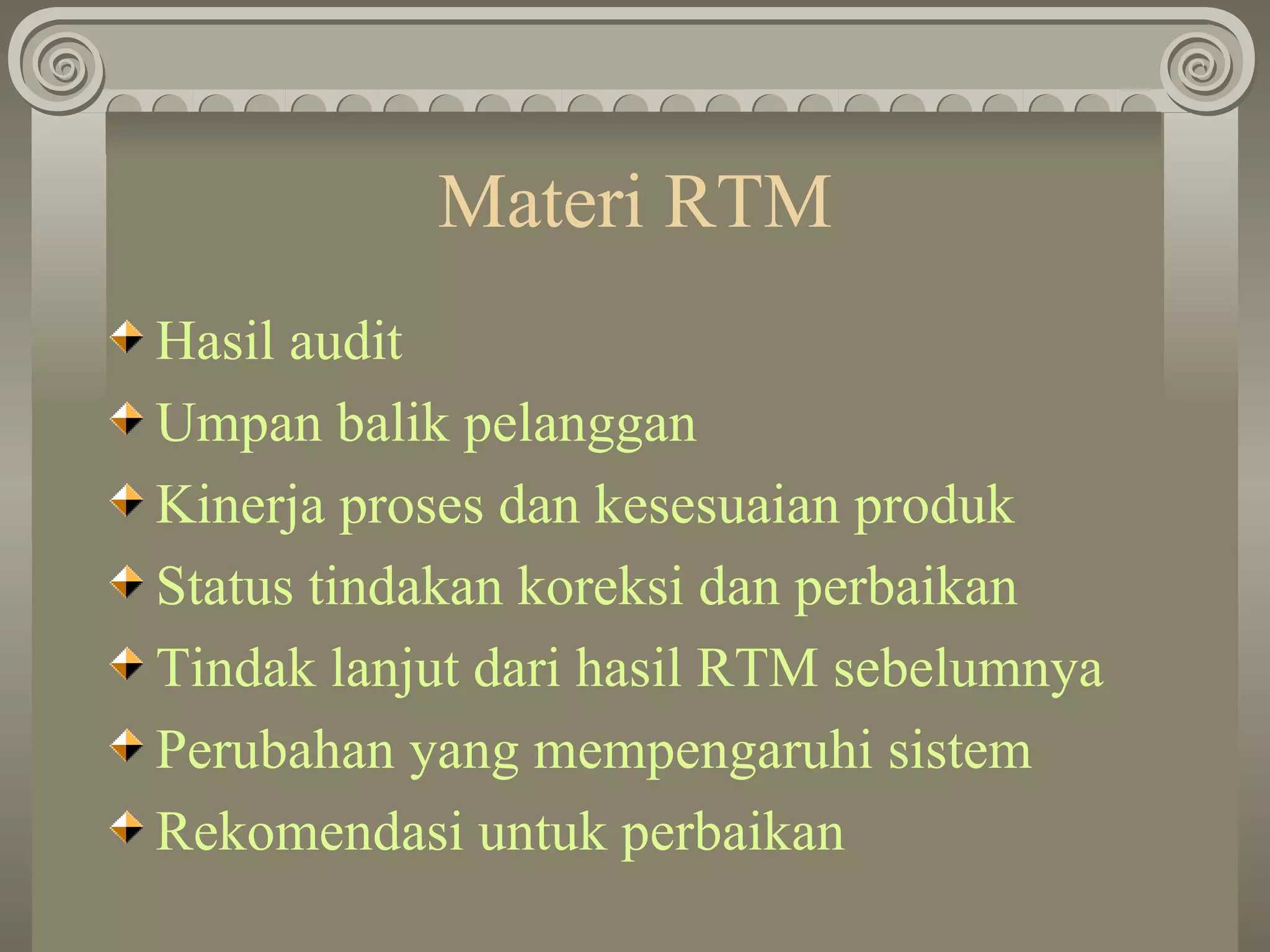 Materi RTM

Hasil audit
Umpan balik pelanggan
Kinerja proses dan kesesuaian produk
Status tindakan koreksi dan perbaikan
Tindak lanjut dari hasil RTM sebelumnya
Perubahan yang mempengaruhi sistem
Rekomendasi untuk perbaikan